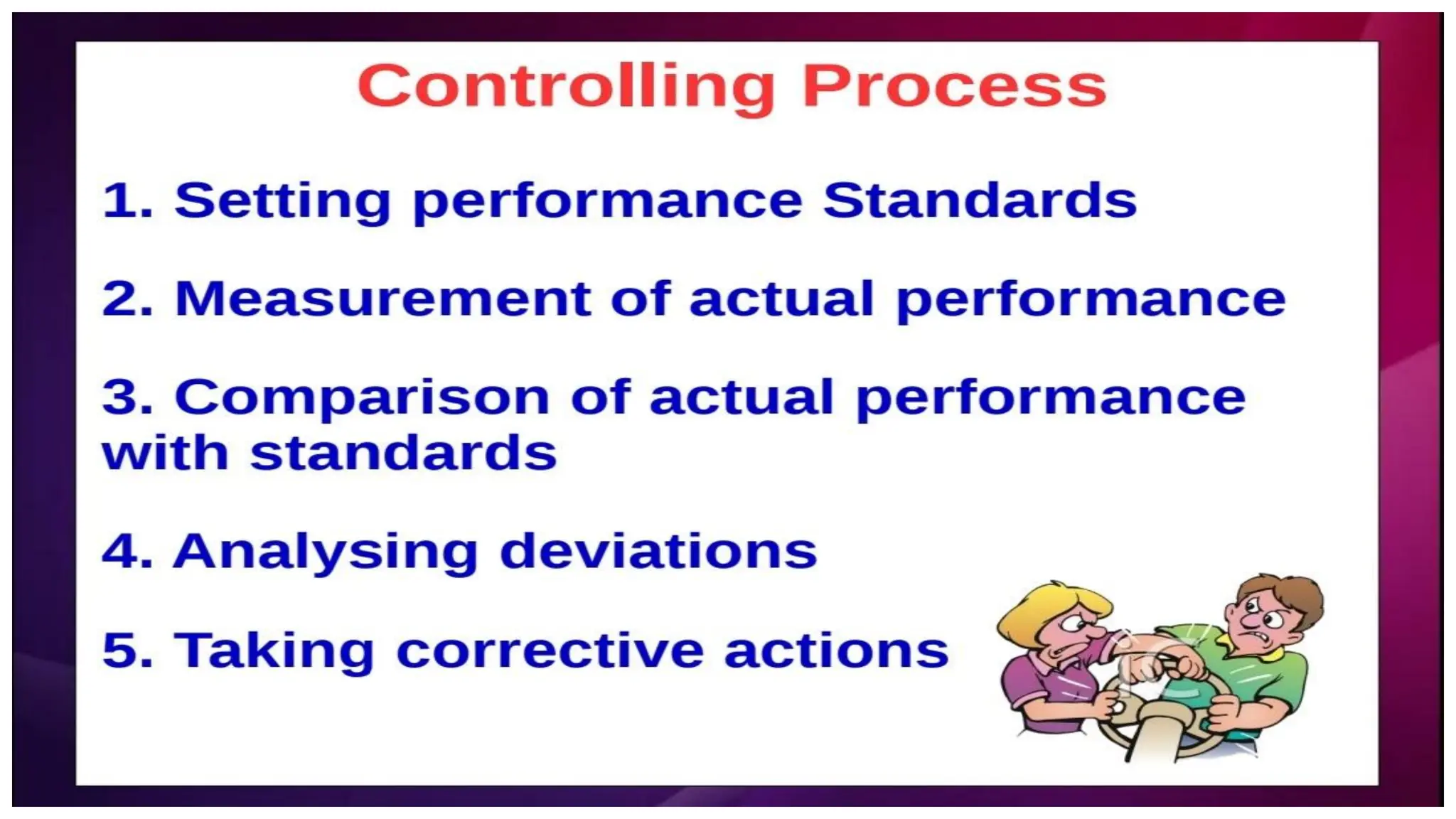 Controlling Process

1. Setting performance Standards

2. Measurement of actual performance

3. Comparison of actual performance with standards

4. Analysing deviations

5. Taking corrective actions